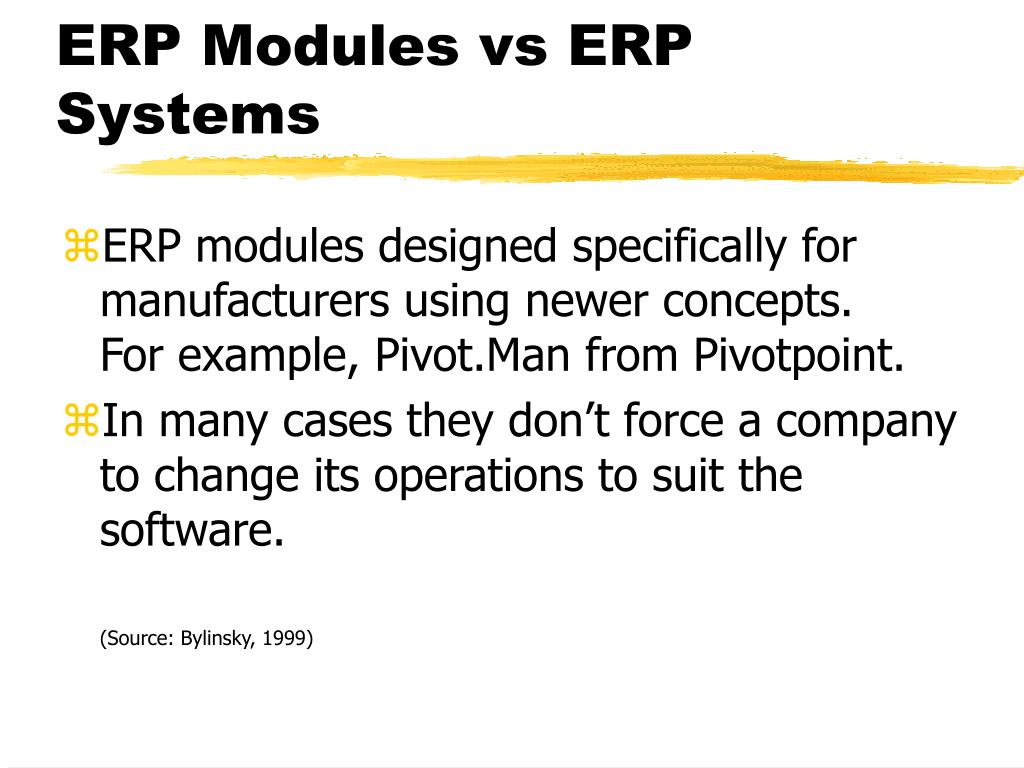 ERP Modules vs ERP Systems

⌘ERP modules designed specifically for manufacturers using newer concepts. For example, Pivot.Man from Pivotpoint.

⌘In many cases they don’t force a company to change its operations to suit the software.

(Source: Bylinsky, 1999)